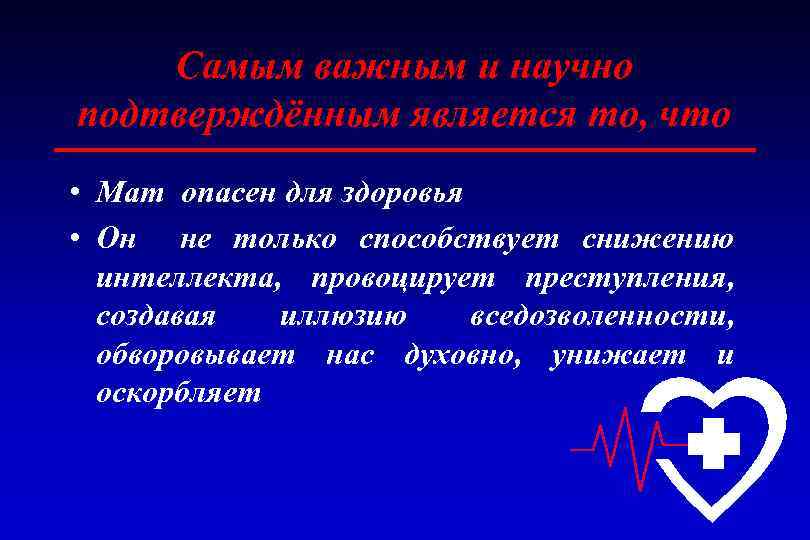 Самым важным и научно подтверждённым является то, что

• Мат опасен для здоровья

• Он не только способствует снижению интеллекта, провоцирует преступления, создавая иллюзию вседозволенности, обворовывает нас духовно, унижает и оскорбляет